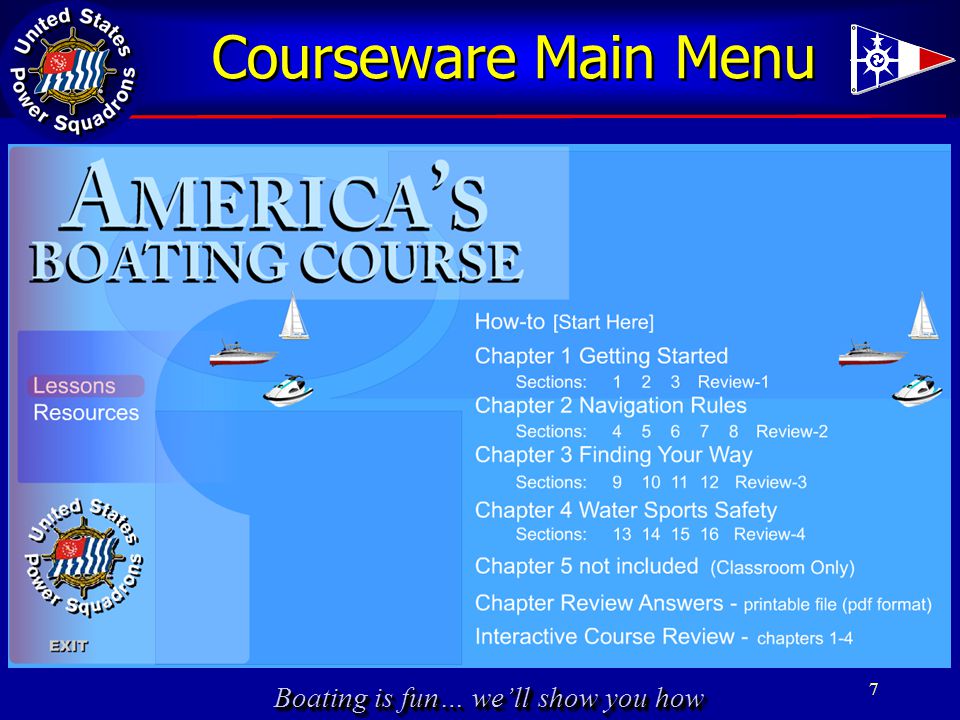 United States Power Squadrons

Courseware Main Menu

AMERICA'S BOATING COURSE

Lessons
Resources

United States Power Squadrons

EXIT

How-to [Start Here]

Chapter 1 Getting Started
Sections: 1 2 3 Review-1

Chapter 2 Navigation Rules
Sections: 4 5 6 7 8 Review-2

Chapter 3 Finding Your Way
Sections: 9 10 11 12 Review-3

Chapter 4 Water Sports Safety
Sections: 13 14 15 16 Review-4

Chapter 5 not included (Classroom Only)

Chapter Review Answers - printable file (pdf format)

Interactive Course Review - chapters 1-4

Boating is fun… we'll show you how

7